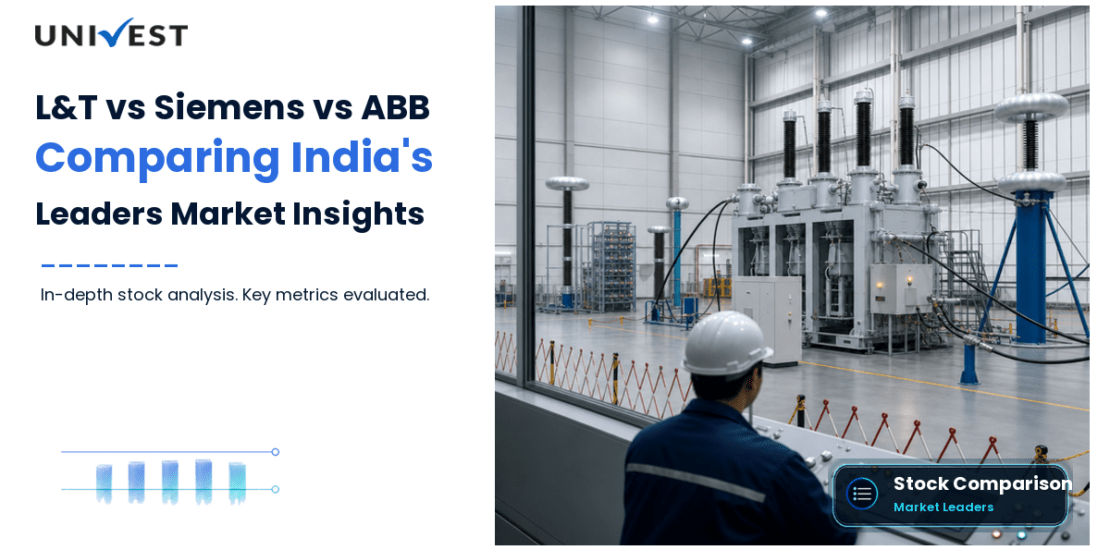 UNIVEST

L&T vs Siemens vs ABB
Comparing India's
Leaders Market Insights

In-depth stock analysis. Key metrics evaluated.

Stock Comparison
Market Leaders